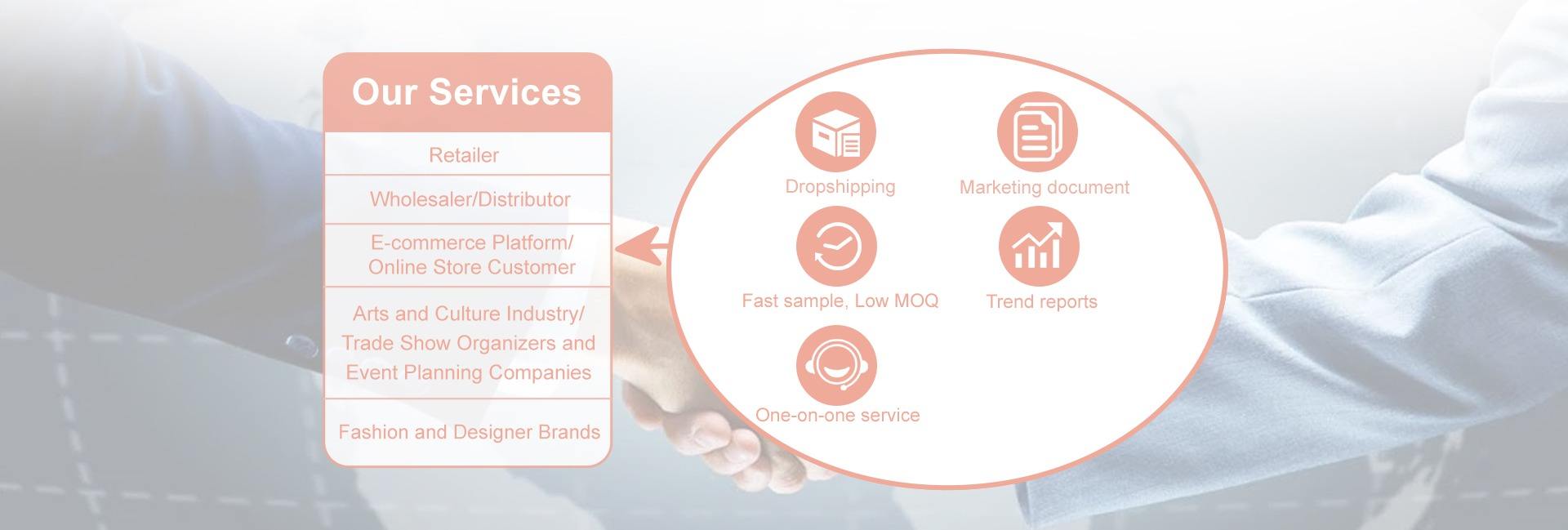 Our Services

Retailer

Wholesaler/Distributor

E-commerce Platform/ Online Store Customer

Arts and Culture Industry/ Trade Show Organizers and Event Planning Companies

Fashion and Designer Brands

Dropshipping

Marketing document

Fast sample, Low MOQ

Trend reports

One-on-one service